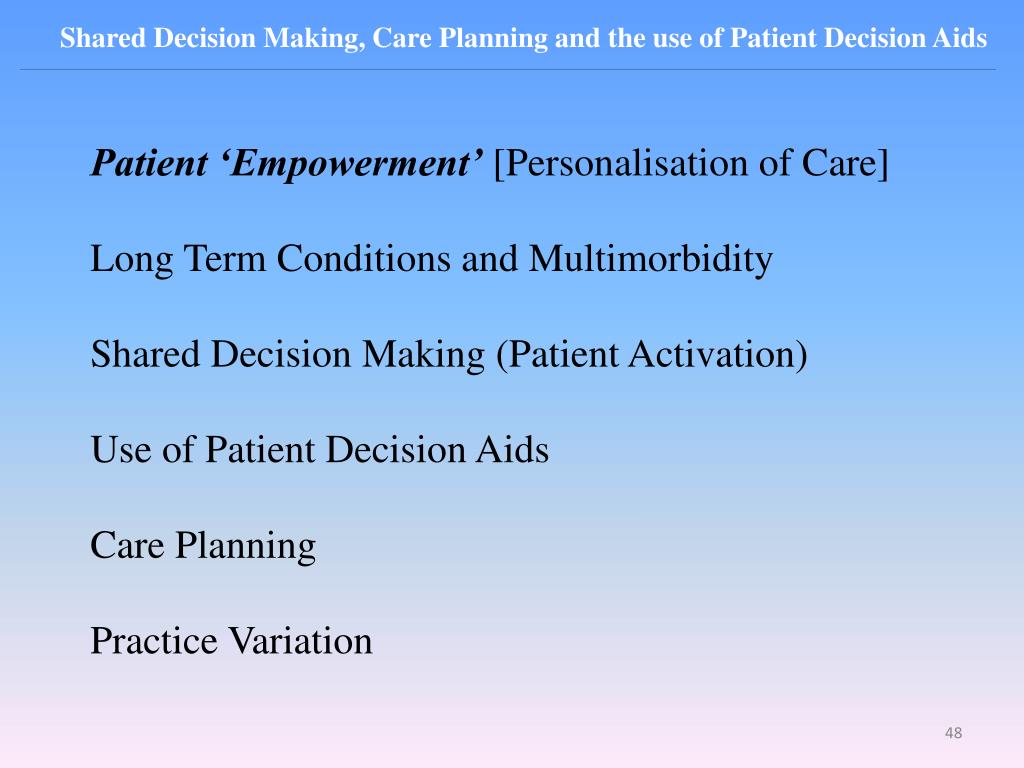 Shared Decision Making, Care Planning and the use of Patient Decision Aids

Patient ‘Empowerment’ [Personalisation of Care]

Long Term Conditions and Multimorbidity

Shared Decision Making (Patient Activation)

Use of Patient Decision Aids

Care Planning

Practice Variation

48